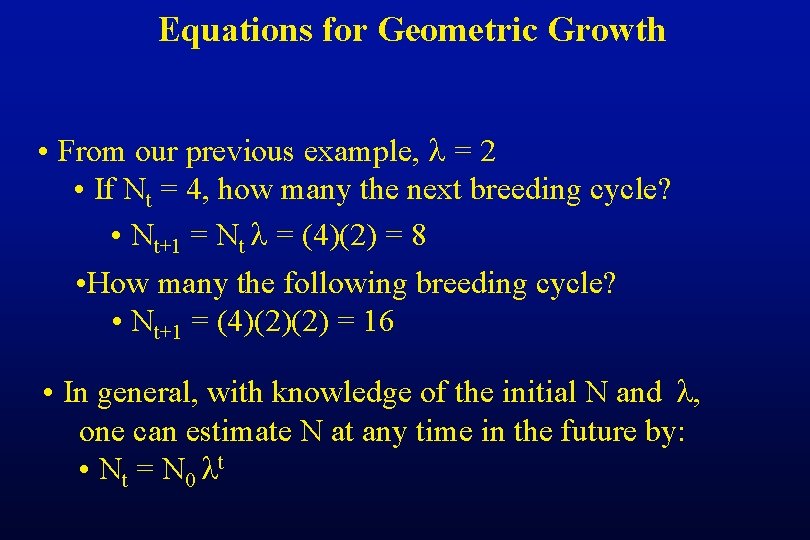 Equations for Geometric Growth

• From our previous example, $\lambda = 2$

• If $N_t = 4$, how many the next breeding cycle?

• $N_{t+1} = N_t \lambda = (4)(2) = 8$

•How many the following breeding cycle?

• $N_{t+1} = (4)(2)(2) = 16$

• In general, with knowledge of the initial N and $\lambda$, one can estimate N at any time in the future by:

• $N_t = N_0 \lambda^t$